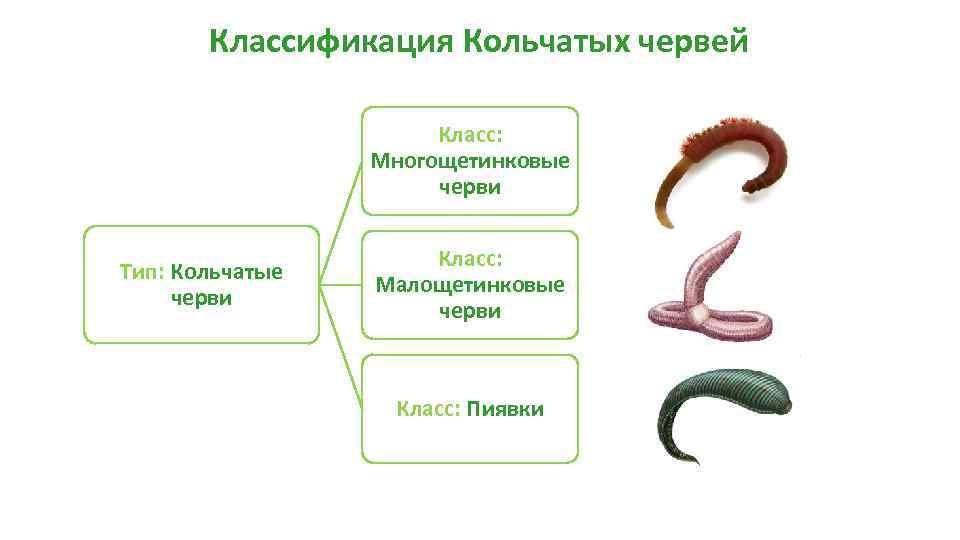 Классификация Кольчатых червей

Тип: Кольчатые черви

Класс: Многощетинковые черви

Класс: Малощетинковые черви

Класс: Пиявки